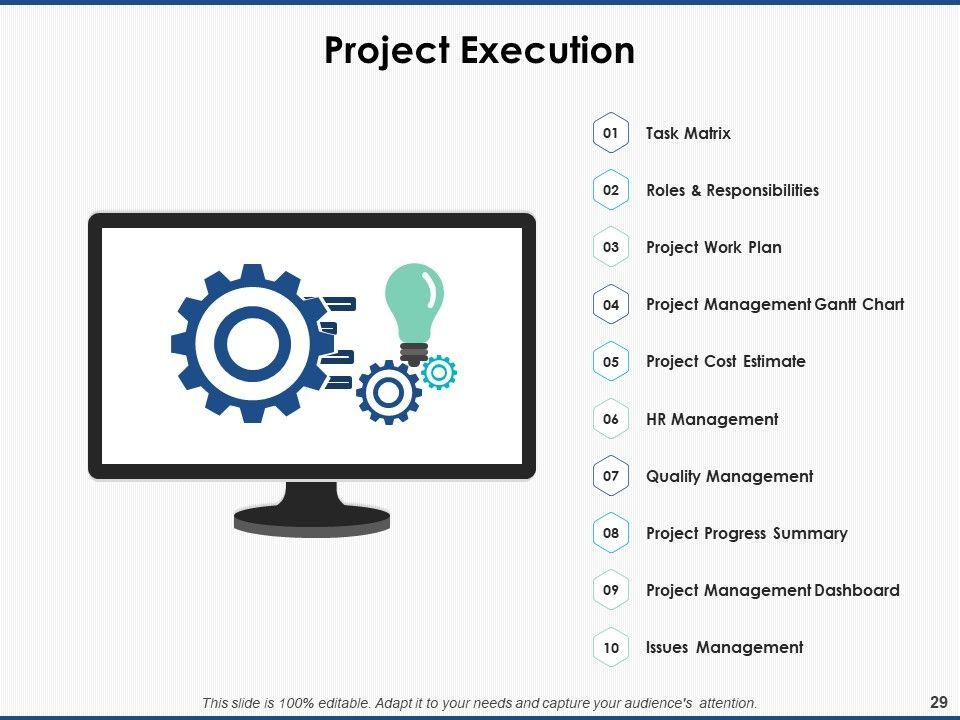 Project Execution

01 Task Matrix

02 Roles & Responsibilities

03 Project Work Plan

04 Project Management Gantt Chart

05 Project Cost Estimate

06 HR Management

07 Quality Management

08 Project Progress Summary

09 Project Management Dashboard

10 Issues Management

This slide is 100% editable. Adapt it to your needs and capture your audience's attention.

29